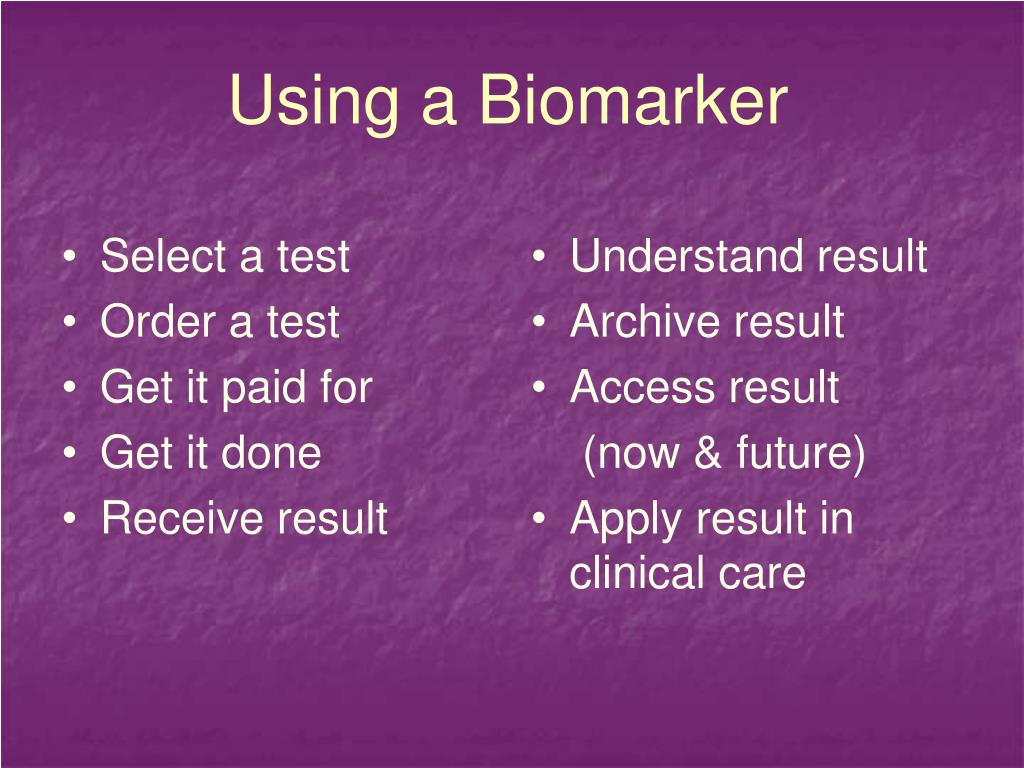 Using a Biomarker

• Select a test
• Order a test
• Get it paid for
• Get it done
• Receive result

• Understand result
• Archive result
• Access result
(now & future)
• Apply result in clinical care